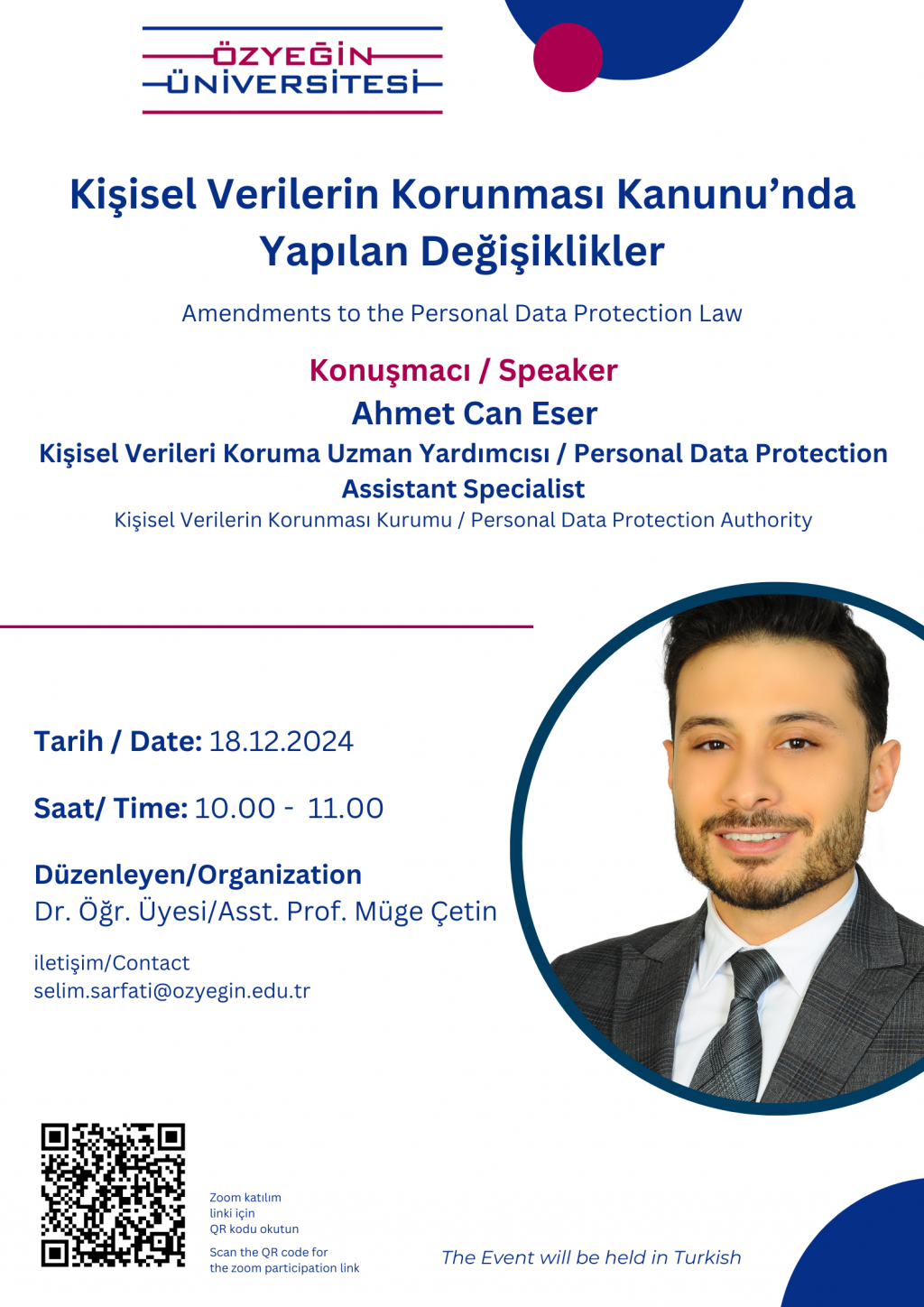 ÖZYEĞİN ÜNİVERSİTESİ

Kişisel Verilerin Korunması Kanunu'nda Yapılan Değişiklikler

Amendments to the Personal Data Protection Law

Konuşmacı / Speaker
Ahmet Can Eser
Kişisel Verileri Koruma Uzman Yardımcısı / Personal Data Protection Assistant Specialist
Kişisel Verilerin Korunması Kurumu / Personal Data Protection Authority

Tarih / Date: 18.12.2024

Saat/ Time: 10.00 - 11.00

Düzenleyen/Organization
Dr. Öğr. Üyesi/Asst. Prof. Müge Çetin

iletişim/Contact
selim.sarfati@ozyegin.edu.tr

Zoom katılım linki için QR kodu okutun

Scan the QR code for the zoom participation link

The Event will be held in Turkish